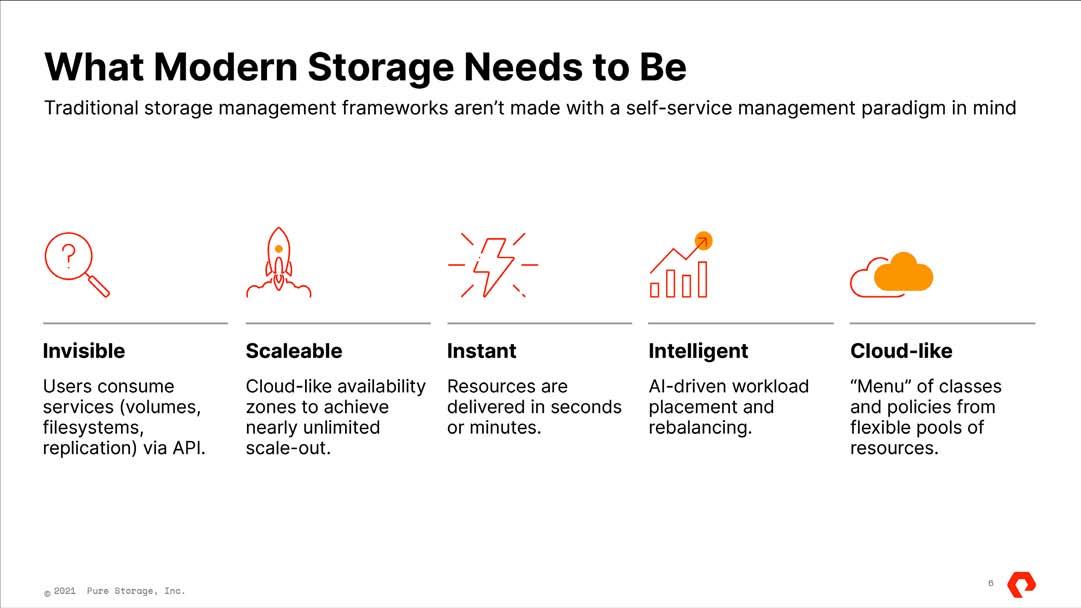 What Modern Storage Needs to Be

Traditional storage management frameworks aren't made with a self-service management paradigm in mind

?

Invisible

Users consume services (volumes, filesystems, replication) via API.

Scaleable

Cloud-like availability zones to achieve nearly unlimited scale-out.

Instant

Resources are delivered in seconds or minutes.

Intelligent

AI-driven workload placement and rebalancing.

Cloud-like

"Menu" of classes and policies from flexible pools of resources.

© 2021 Pure Storage, Inc.

6